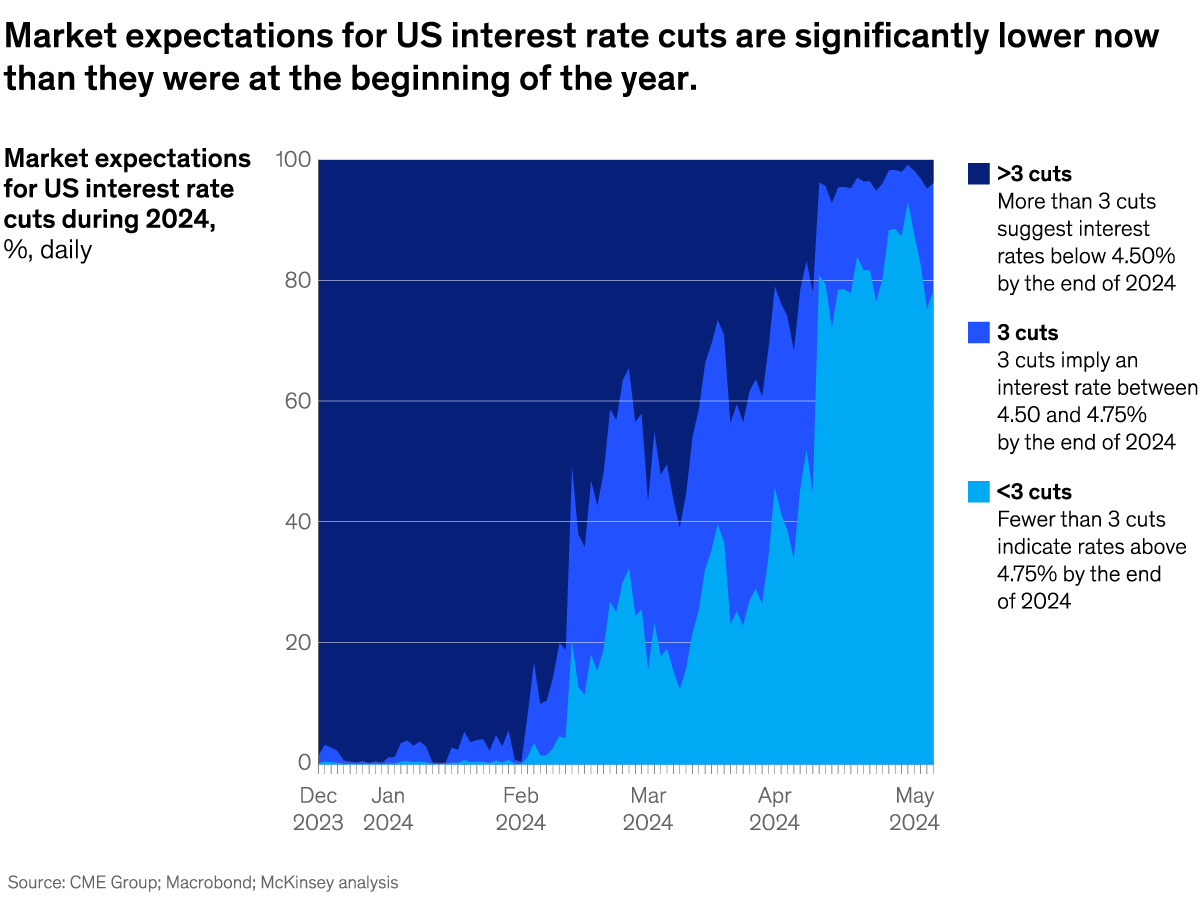 Market expectations for US interest rate cuts are significantly lower now than they were at the beginning of the year.

Market expectations for US interest rate cuts during 2024, %, daily

100
80
60
40
20
0

Dec 2023
Jan 2024
Feb 2024
Mar 2024
Apr 2024
May 2024

>3 cuts
More than 3 cuts suggest interest rates below 4.50% by the end of 2024

3 cuts
3 cuts imply an interest rate between 4.50 and 4.75% by the end of 2024

<3 cuts
Fewer than 3 cuts indicate rates above 4.75% by the end of 2024

Source: CME Group; Macrobond; McKinsey analysis